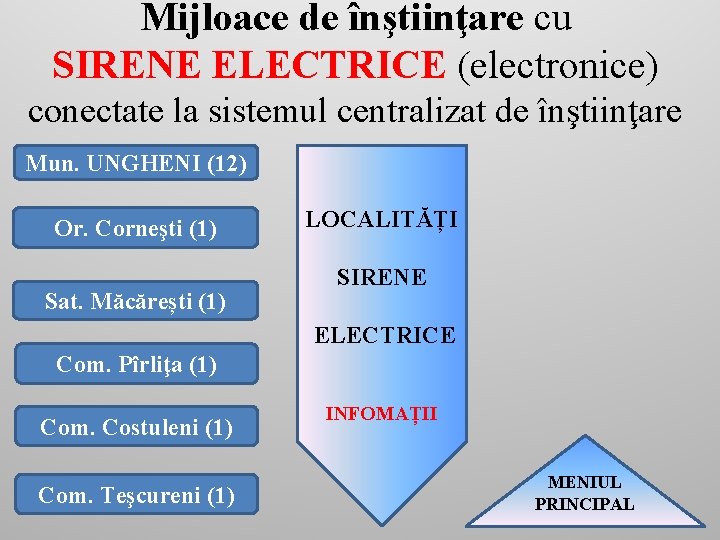 Mijloace de înştiinţare cu SIRENE ELECTRICE (electronice) conectate la sistemul centralizat de înştiinţare

Mun. UNGHENI (12)

Or. Corneşti (1)

Sat. Măcărești (1)

Com. Pîrliţa (1)

Com. Costuleni (1)

Com. Teşcureni (1)

LOCALITĂȚI

SIRENE

ELECTRICE

INFOMAȚII

MENIUL PRINCIPAL